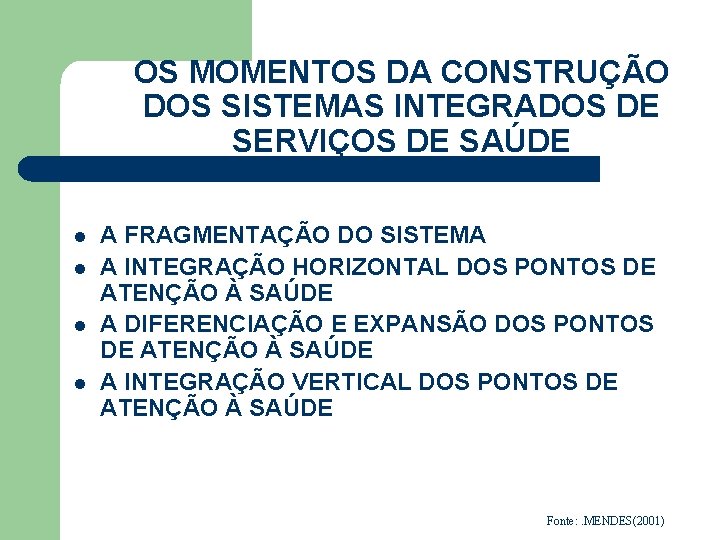 OS MOMENTOS DA CONSTRUÇÃO DOS SISTEMAS INTEGRADOS DE SERVIÇOS DE SAÚDE

- A FRAGMENTAÇÃO DO SISTEMA
- A INTEGRAÇÃO HORIZONTAL DOS PONTOS DE ATENÇÃO À SAÚDE
- A DIFERENCIAÇÃO E EXPANSÃO DOS PONTOS DE ATENÇÃO À SAÚDE
- A INTEGRAÇÃO VERTICAL DOS PONTOS DE ATENÇÃO À SAÚDE

Fonte: .MENDES(2001)